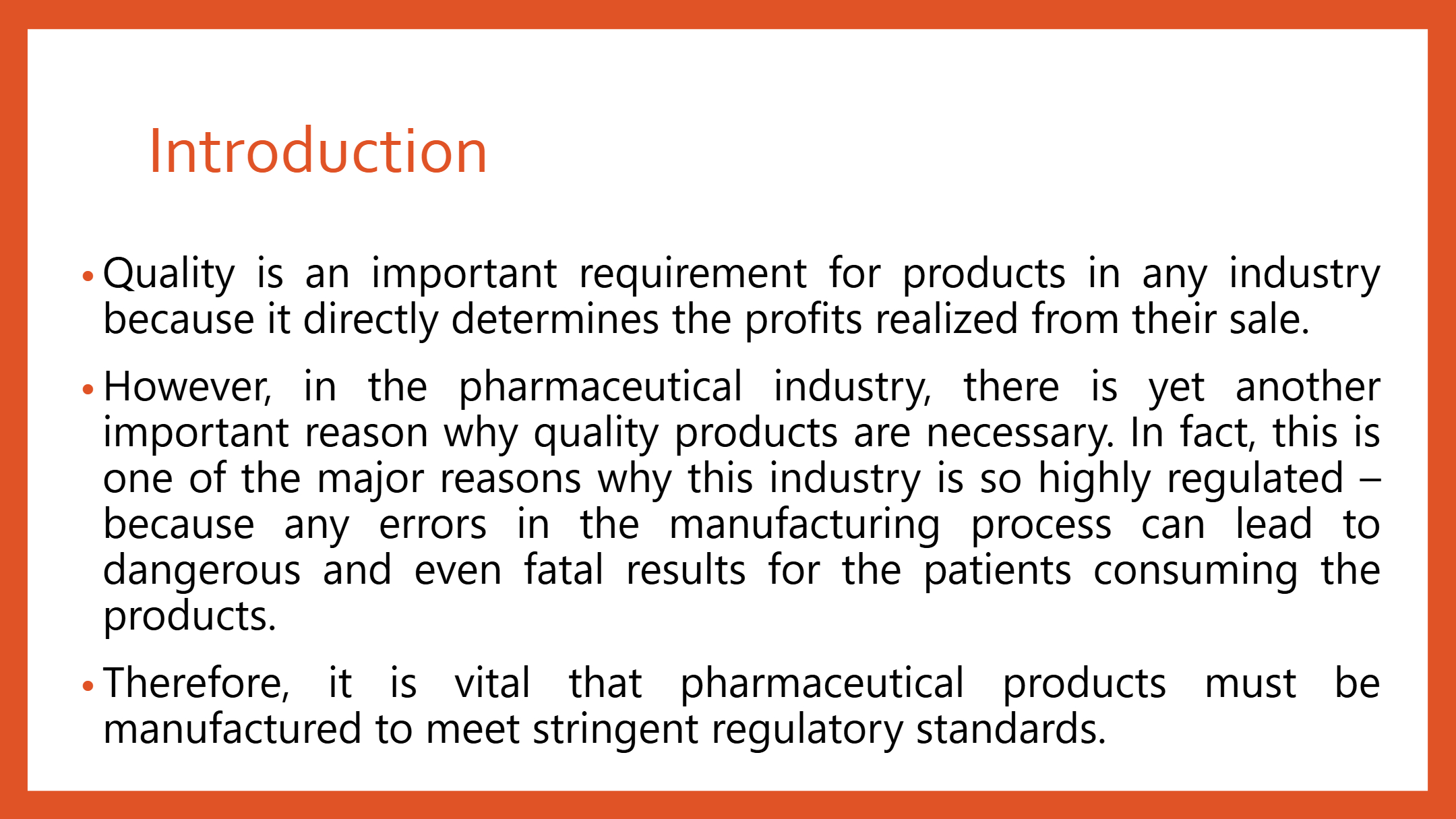 Introduction

• Quality is an important requirement for products in any industry because it directly determines the profits realized from their sale.

• However, in the pharmaceutical industry, there is yet another important reason why quality products are necessary. In fact, this is one of the major reasons why this industry is so highly regulated – because any errors in the manufacturing process can lead to dangerous and even fatal results for the patients consuming the products.

• Therefore, it is vital that pharmaceutical products must be manufactured to meet stringent regulatory standards.